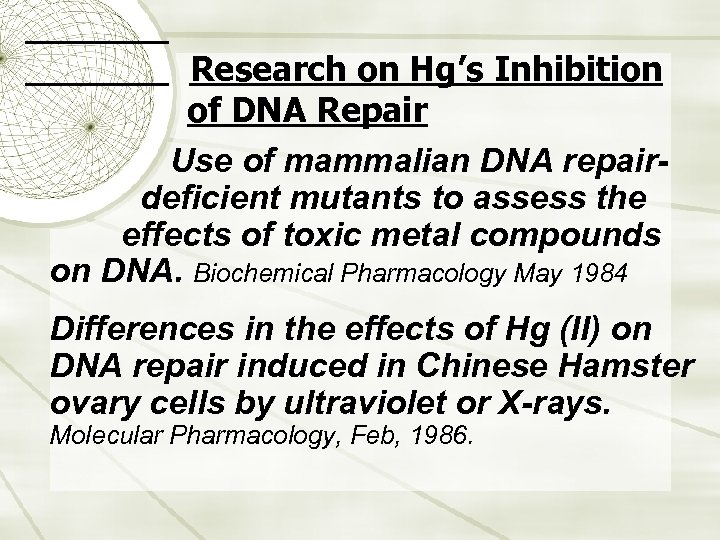 Research on Hg's Inhibition of DNA Repair

Use of mammalian DNA repair-deficient mutants to assess the effects of toxic metal compounds on DNA. Biochemical Pharmacology May 1984

Differences in the effects of Hg (II) on DNA repair induced in Chinese Hamster ovary cells by ultraviolet or X-rays. Molecular Pharmacology, Feb, 1986.